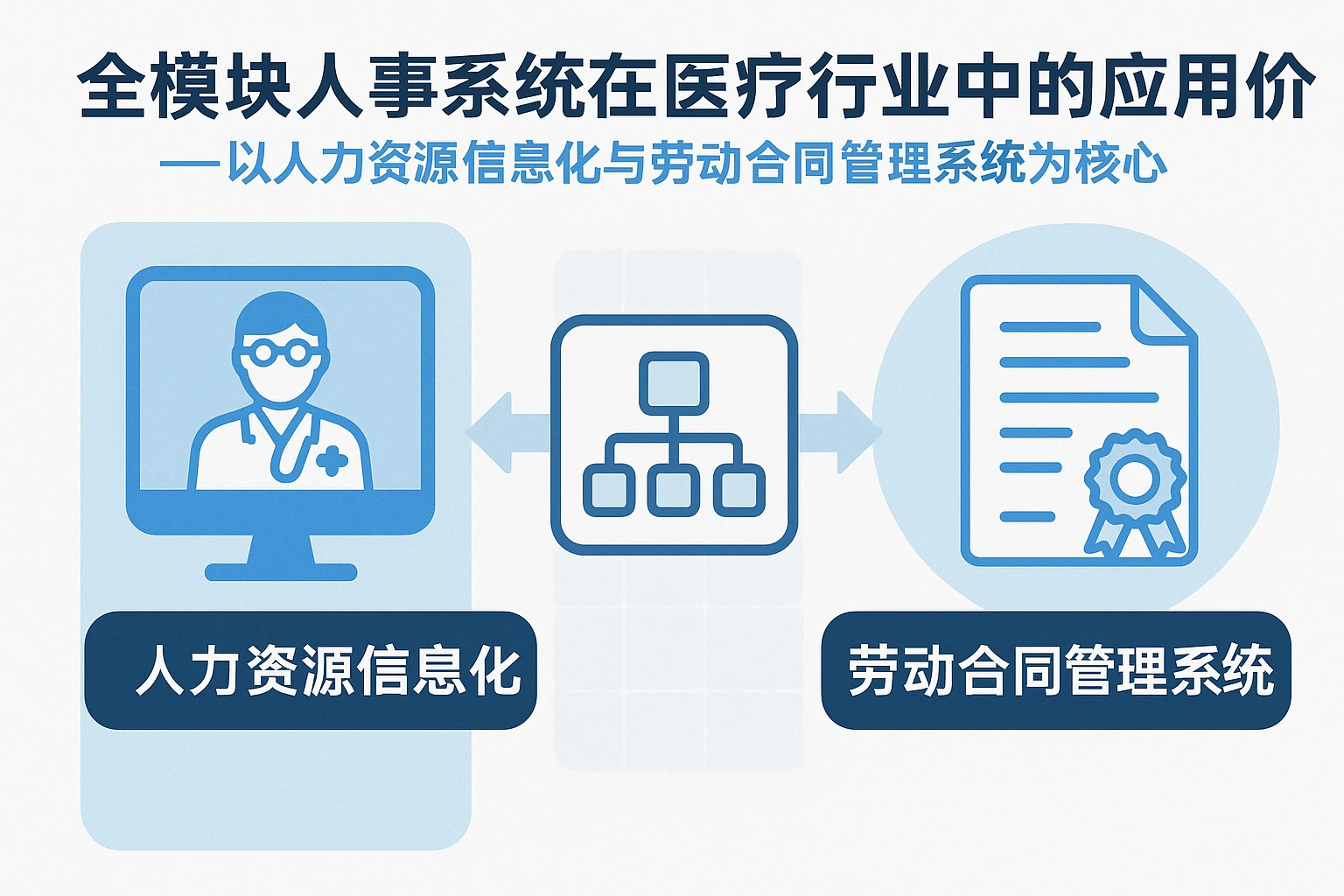 全模块人事系统在医疗行业中的应用价

—以人力资源信息化与劳动合同管理系统为核心

人力资源信息化

劳动合同管理系统